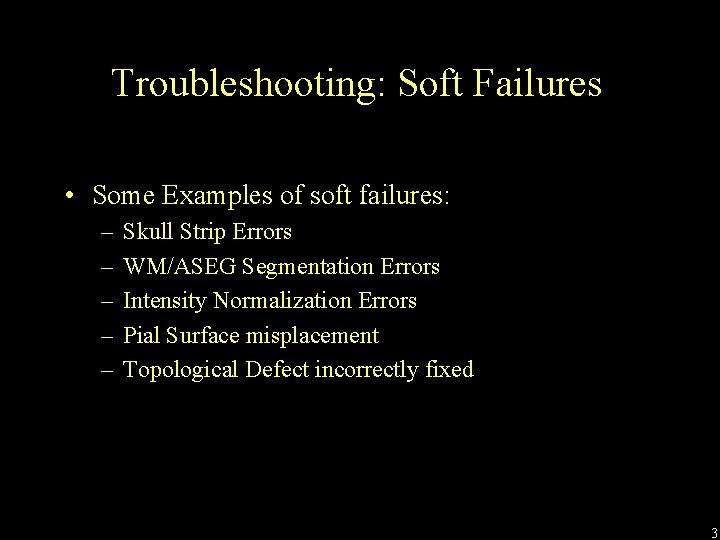 Troubleshooting: Soft Failures

• Some Examples of soft failures:
– Skull Strip Errors
– WM/ASEG Segmentation Errors
– Intensity Normalization Errors
– Pial Surface misplacement
– Topological Defect incorrectly fixed

3